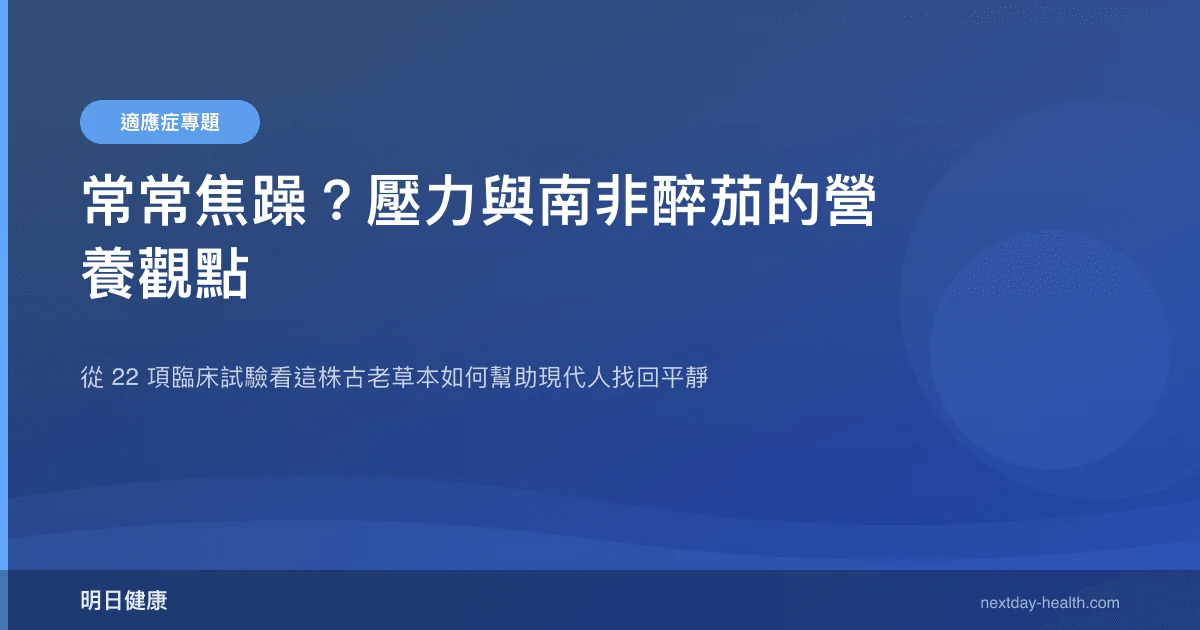 適應症專題

常常焦躁？壓力與南非醉茄的營養觀點

從 22 項臨床試驗看這株古老草本如何幫助現代人找回平靜

明日健康

nextday-health.com